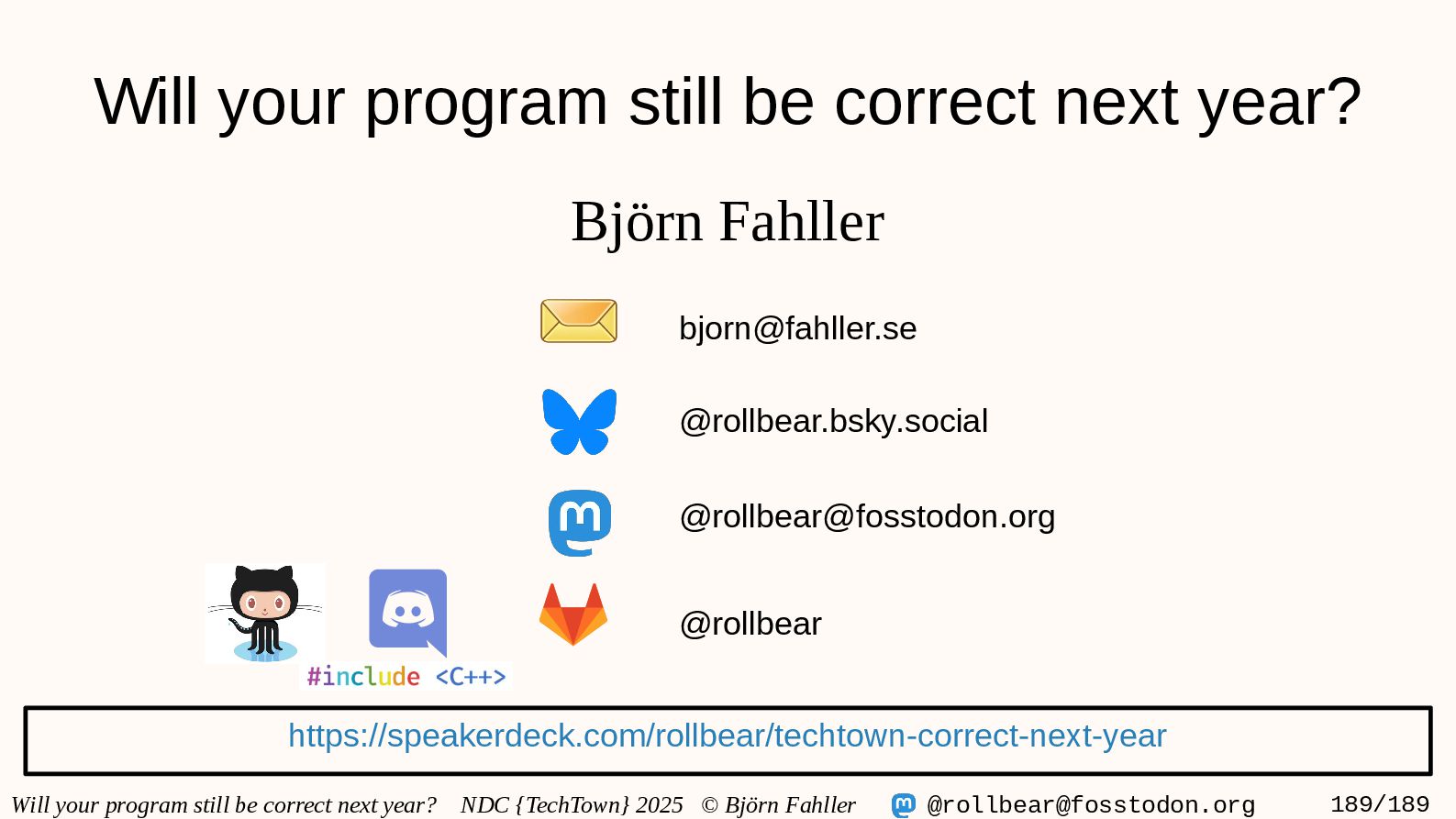 Will your program still be correct next year?

Björn Fahller

bjorn@fahller.se

@rollbear.bsky.social

@rollbear@fosstodon.org

@rollbear

#include <C++>

https://speakerdeck.com/rollbear/techtown-correct-next-year

Will your program still be correct next year? NDC {TechTown} 2025 © Björn Fahller @rollbear@fosstodon.org 189/189